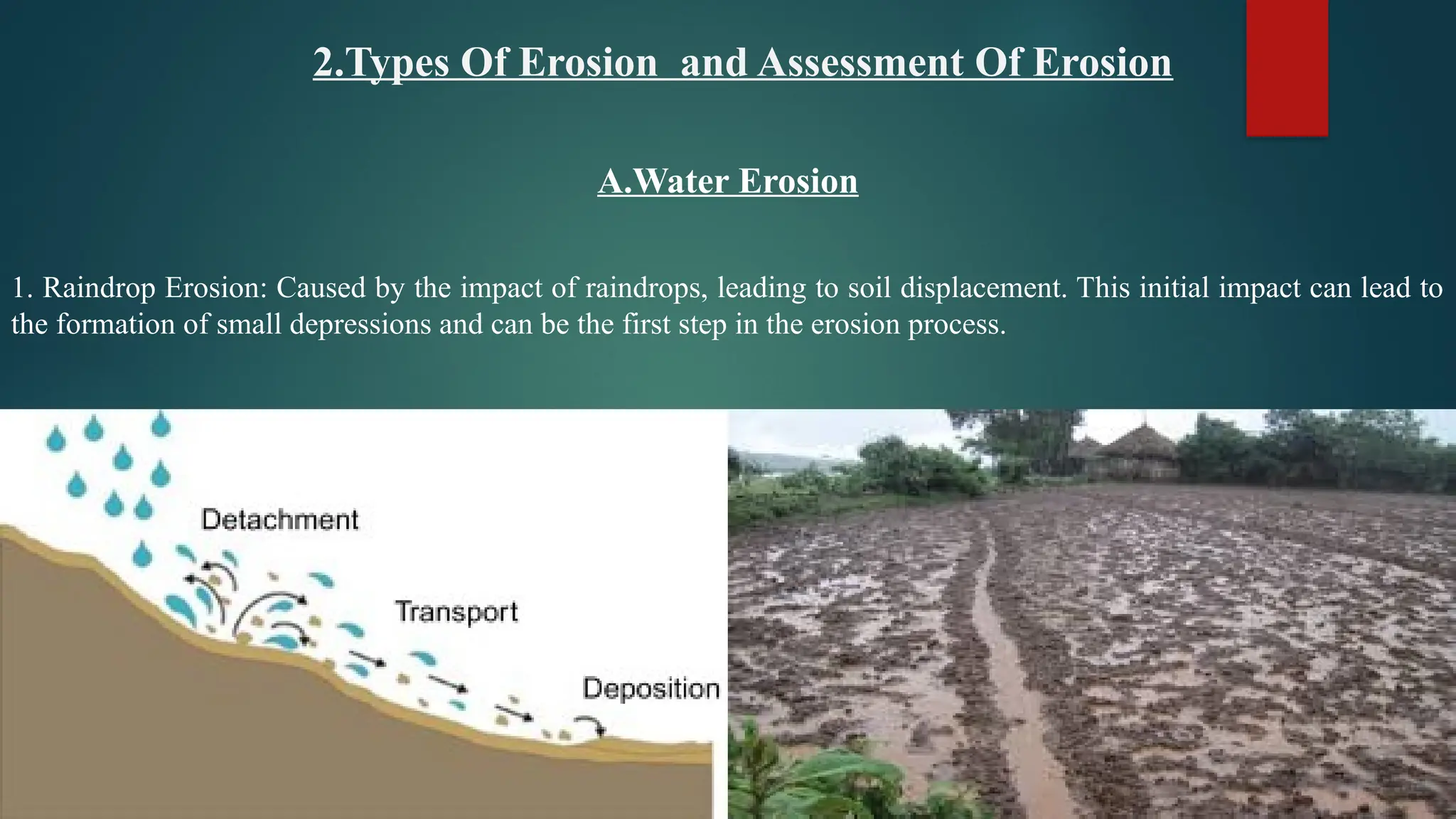 2.Types Of Erosion  and Assessment Of Erosion

A.Water Erosion

1. Raindrop Erosion: Caused by the impact of raindrops, leading to soil displacement. This initial impact can lead to the formation of small depressions and can be the first step in the erosion process.

Detachment

Transport

Deposition